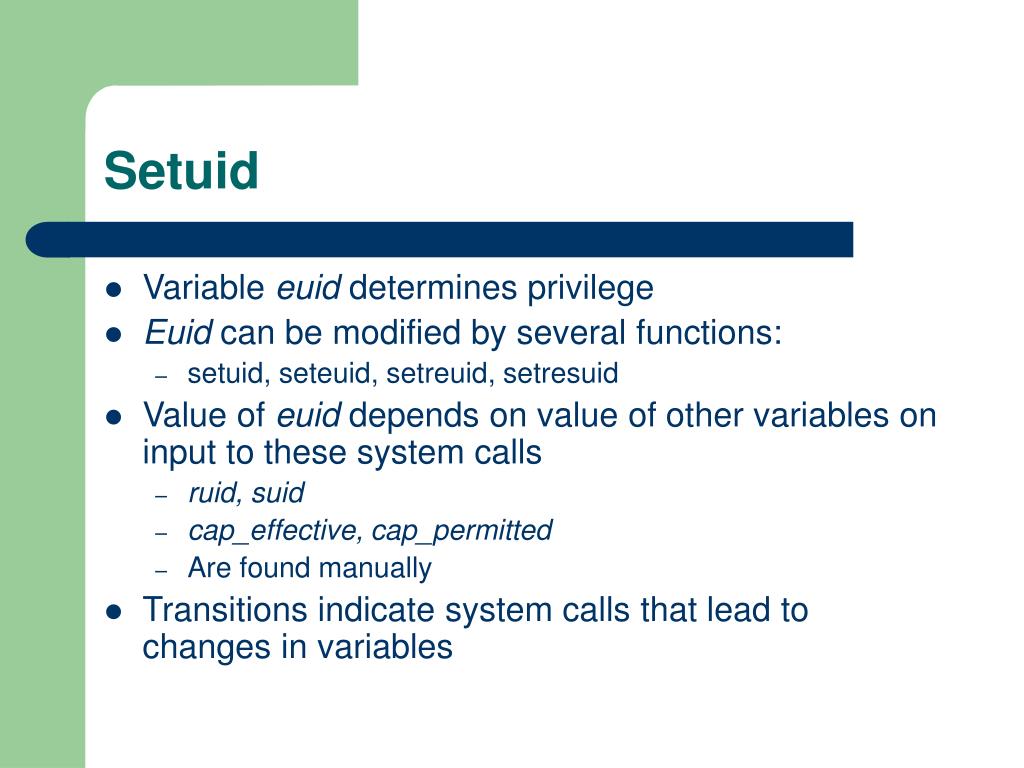 Setuid

- Variable euid determines privilege
- Euid can be modified by several functions:
  – setuid, seteuid, setreuid, setresuid
- Value of euid depends on value of other variables on input to these system calls
  – ruid, suid
  – cap_effective, cap_permitted
  – Are found manually
- Transitions indicate system calls that lead to changes in variables